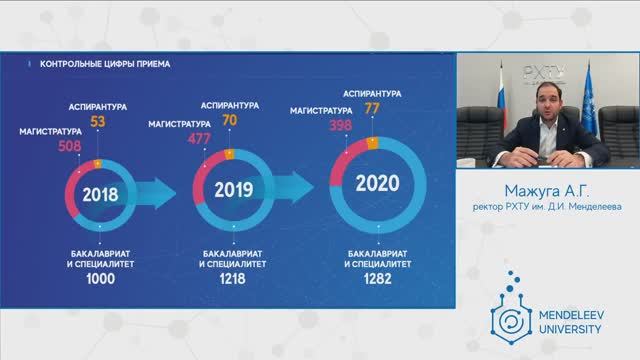 КОНТРОЛЬНЫЕ ЦИФРЫ ПРИЕМА

АСПИРАНТУРА
53
МАГИСТРАТУРА
508
2018
БАКАЛАВРИАТ И СПЕЦИАЛИТЕТ
1000

АСПИРАНТУРА
70
МАГИСТРАТУРА
477
2019
БАКАЛАВРИАТ И СПЕЦИАЛИТЕТ
1218

АСПИРАНТУРА
77
МАГИСТРАТУРА
398
2020
БАКАЛАВРИАТ И СПЕЦИАЛИТЕТ
1282

РХТУ

Мажуга А.Г.
ректор РХТУ им. Д.И. Менделеева

MENDELEEV UNIVERSITY